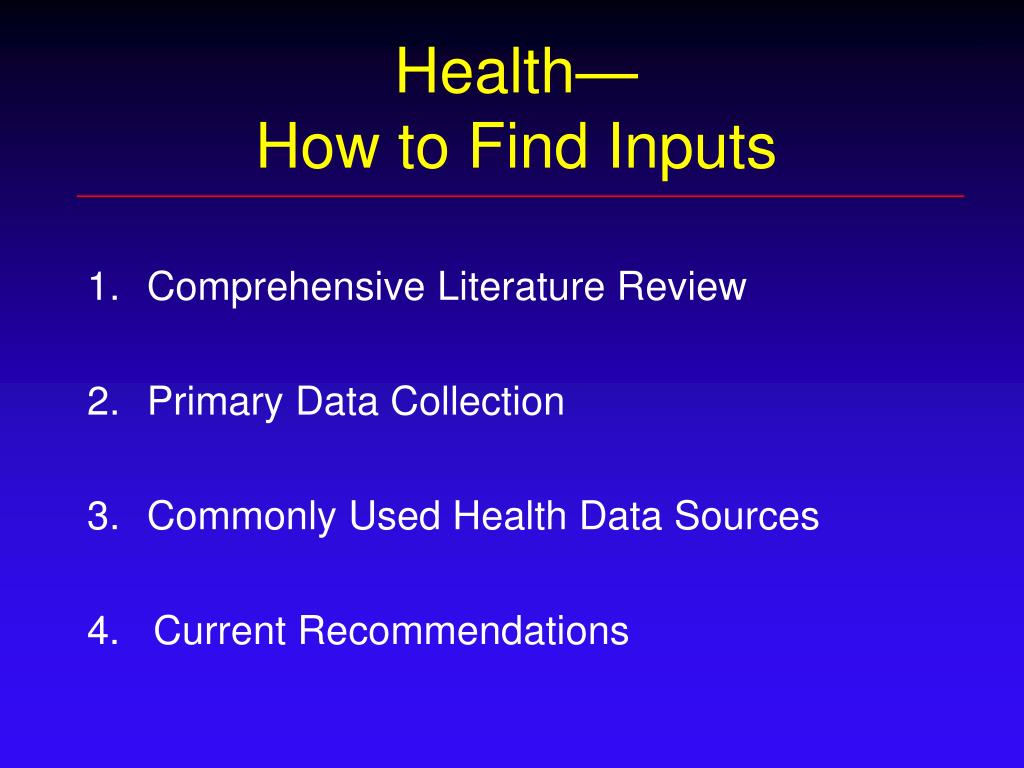 Health—
How to Find Inputs

1. Comprehensive Literature Review

2. Primary Data Collection

3. Commonly Used Health Data Sources

4. Current Recommendations